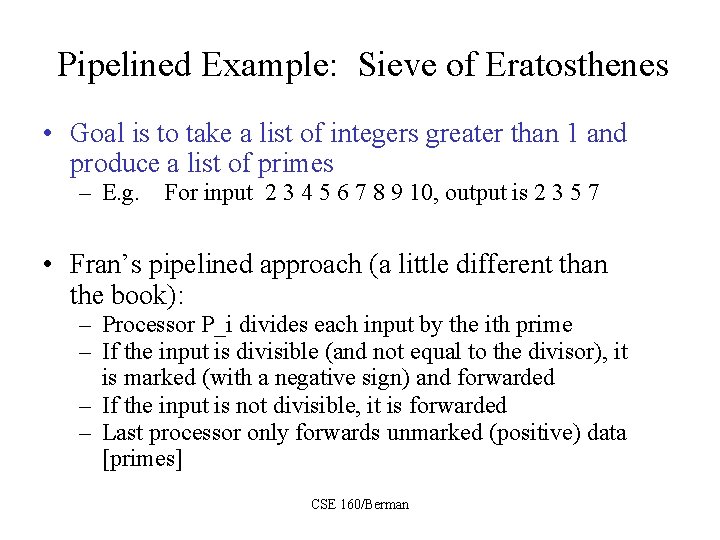 Pipelined Example: Sieve of Eratosthenes

• Goal is to take a list of integers greater than 1 and produce a list of primes
– E.g. For input 2 3 4 5 6 7 8 9 10, output is 2 3 5 7

• Fran's pipelined approach (a little different than the book):
– Processor P_i divides each input by the ith prime
– If the input is divisible (and not equal to the divisor), it is marked (with a negative sign) and forwarded
– If the input is not divisible, it is forwarded
– Last processor only forwards unmarked (positive) data [primes]

CSE 160/Berman